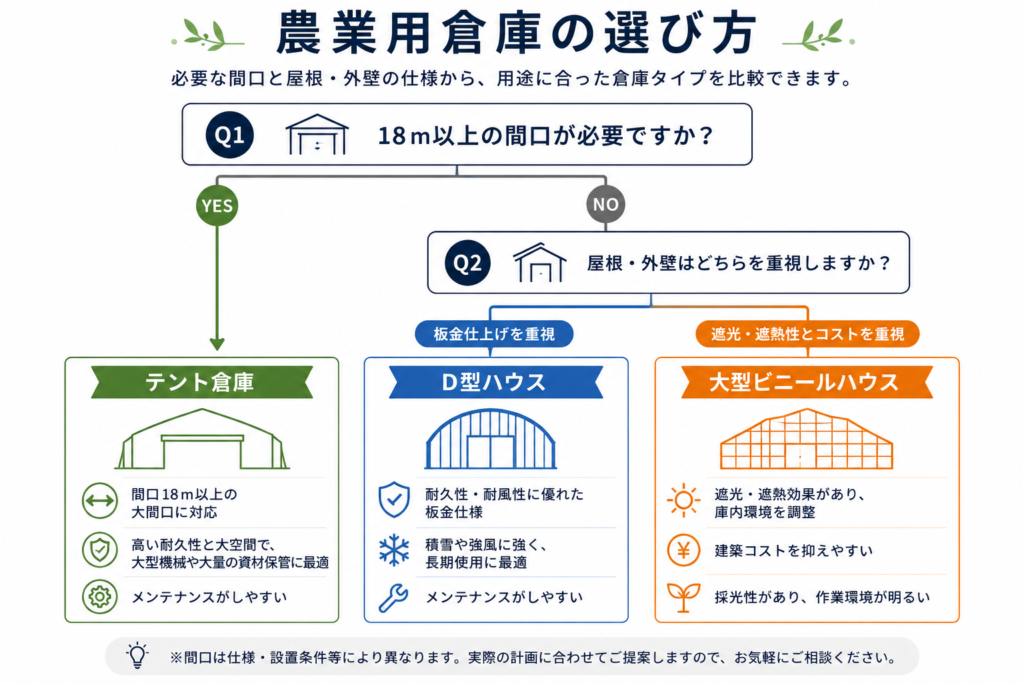 農業用倉庫の選び方

必要な間口と屋根・外壁の仕様から、用途に合った倉庫タイプを比較できます。

Q1 18ｍ以上の間口が必要ですか？

YES

NO

Q2 屋根・外壁はどちらを重視しますか？

板金仕上げを重視

遮光・遮熱性とコストを重視

テント倉庫

間口18ｍ以上の大間口に対応

高い耐久性と大空間で、大型機械や大量の資材保管に最適

メンテナンスがしやすい

D型ハウス

耐久性・耐風性に優れた板金仕様

積雪や強風に強く、長期使用に最適

メンテナンスがしやすい

大型ビニールハウス

遮光・遮熱効果があり、庫内環境を調整

建築コストを抑えやすい

採光性があり、作業環境が明るい

※間口は仕様・設置条件等により異なります。実際の計画に合わせてご提案しますので、お気軽にご相談ください。